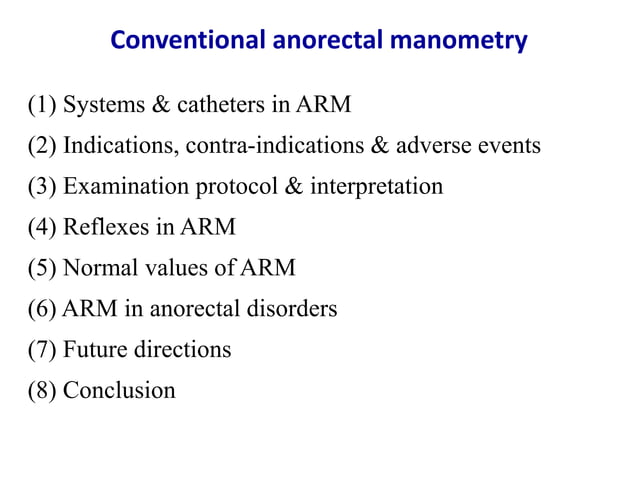 Conventional anorectal manometry

(1) Systems & catheters in ARM

(2) Indications, contra-indications & adverse events

(3) Examination protocol & interpretation

(4) Reflexes in ARM

(5) Normal values of ARM

(6) ARM in anorectal disorders

(7) Future directions

(8) Conclusion